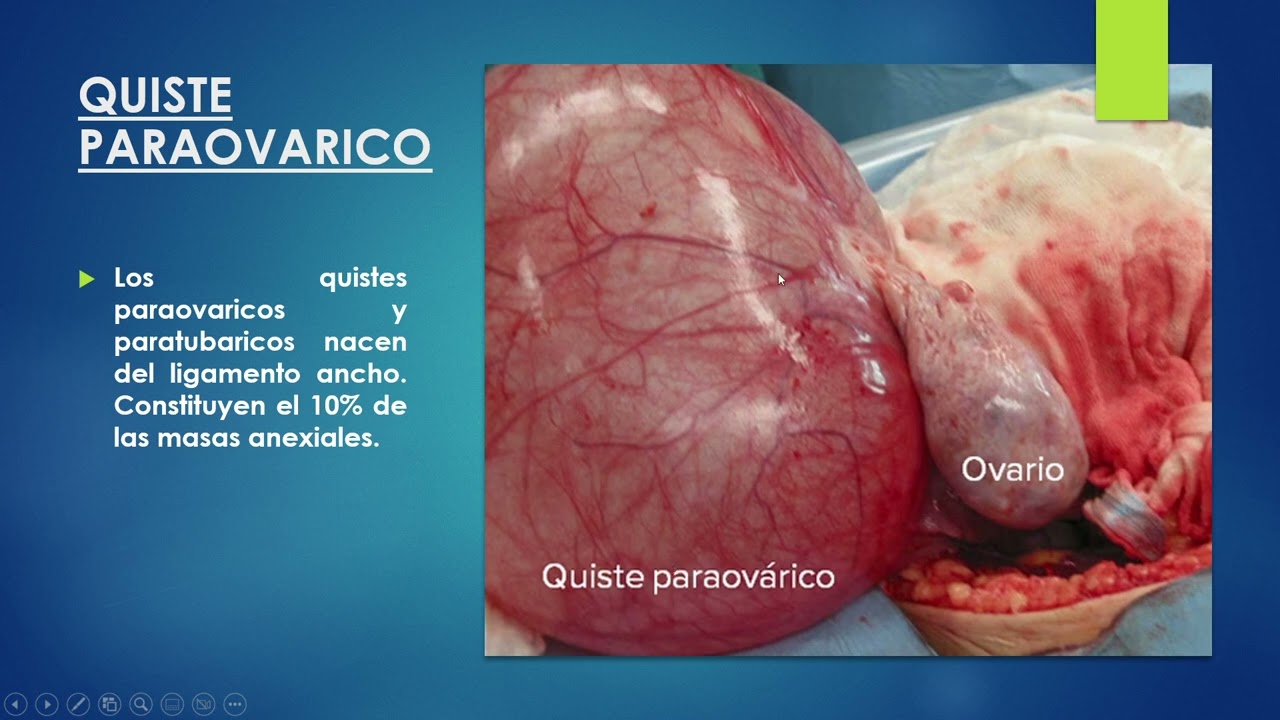 QUISTE PARAOVARICO

Los quistes paraovaricos y paratubaricos nacen del ligamento ancho. Constituyen el 10% de las masas anexiales.

Ovario

Quiste paraovárico